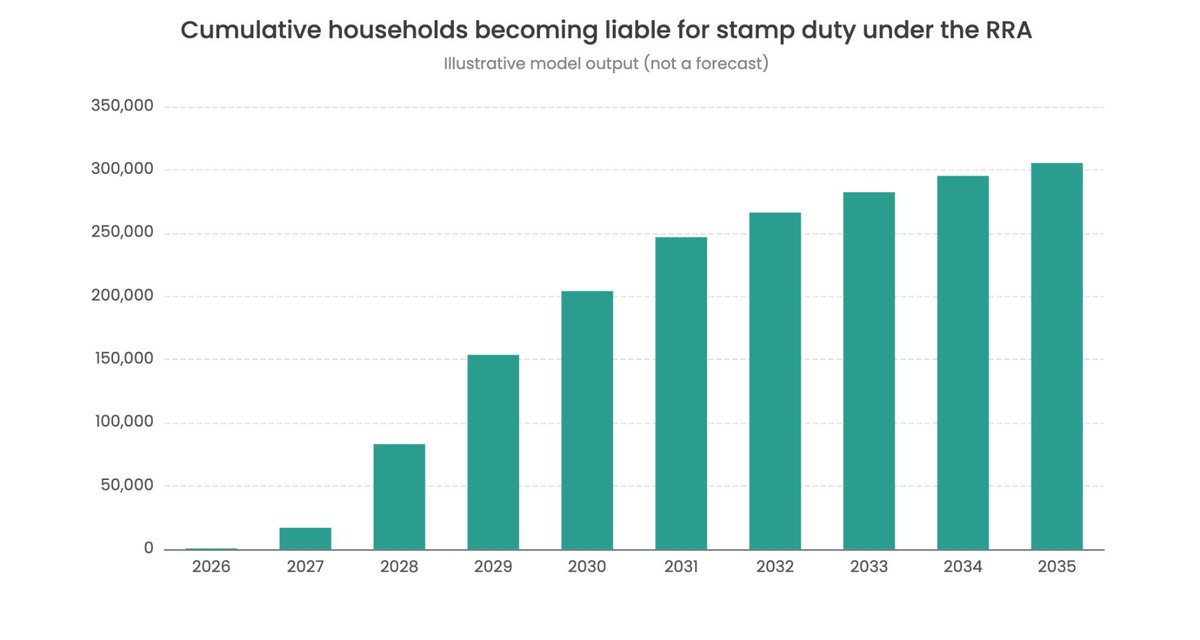 Cumulative households becoming liable for stamp duty under the RRA
Illustrative model output (not a forecast)

350,000
300,000
250,000
200,000
150,000
100,000
50,000
0

2026 2027 2028 2029 2030 2031 2032 2033 2034 2035